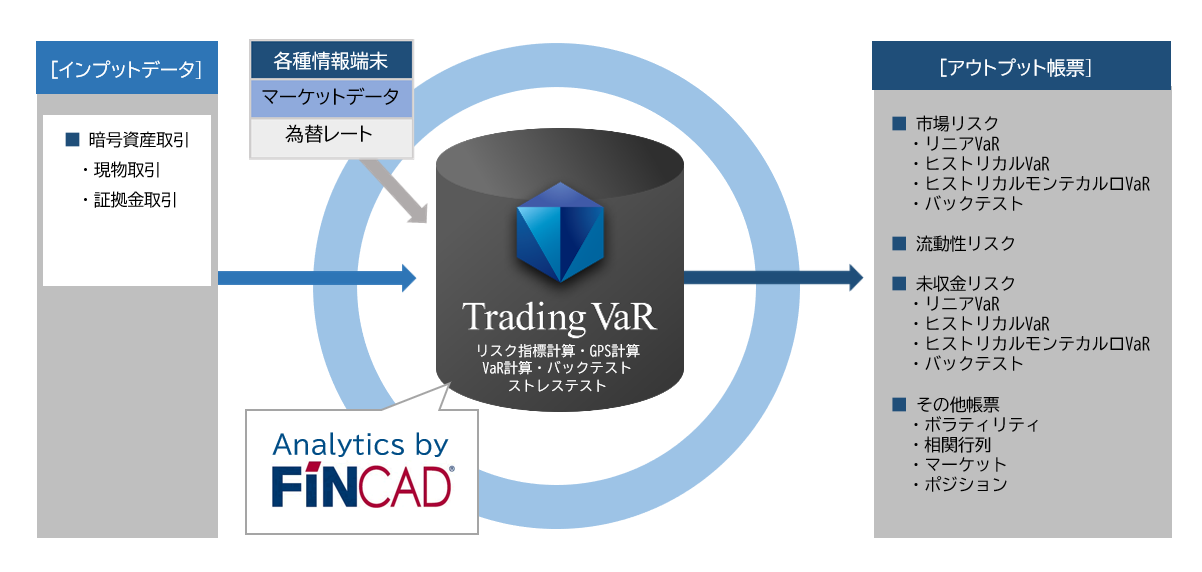 [インプットデータ]

■ 暗号資産取引
・現物取引
・証拠金取引

各種情報端末
マーケットデータ
為替レート

Trading VaR
リスク指標計算・GPS計算
VaR計算・バックテスト
ストレステスト

Analytics by
FINCAD®

[アウトプット帳票]

■ 市場リスク
・リニアVaR
・ヒストリカルVaR
・ヒストリカルモンテカルロVaR
・バックテスト

■ 流動性リスク

■ 未収金リスク
・リニアVaR
・ヒストリカルVaR
・ヒストリカルモンテカルロVaR
・バックテスト

■ その他帳票
・ボラティリティ
・相関行列
・マーケット
・ポジション